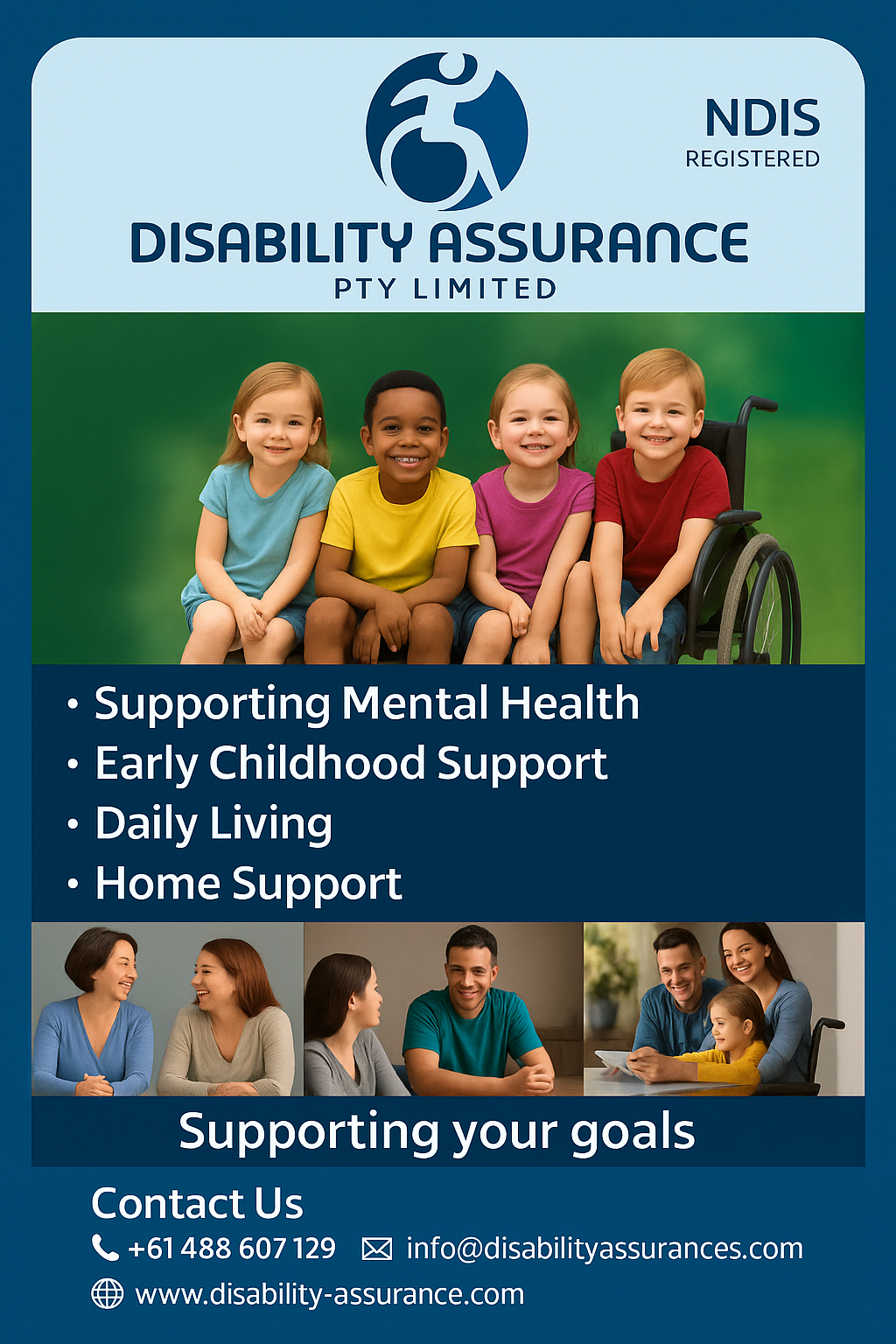 NDIS
REGISTERED

DISABILITY ASSURANCE
PTY LIMITED

• Supporting Mental Health
• Early Childhood Support
• Daily Living
• Home Support

Supporting your goals

Contact Us
+61 488 607 129 info@disabilityassurances.com
www.disability-assurance.com